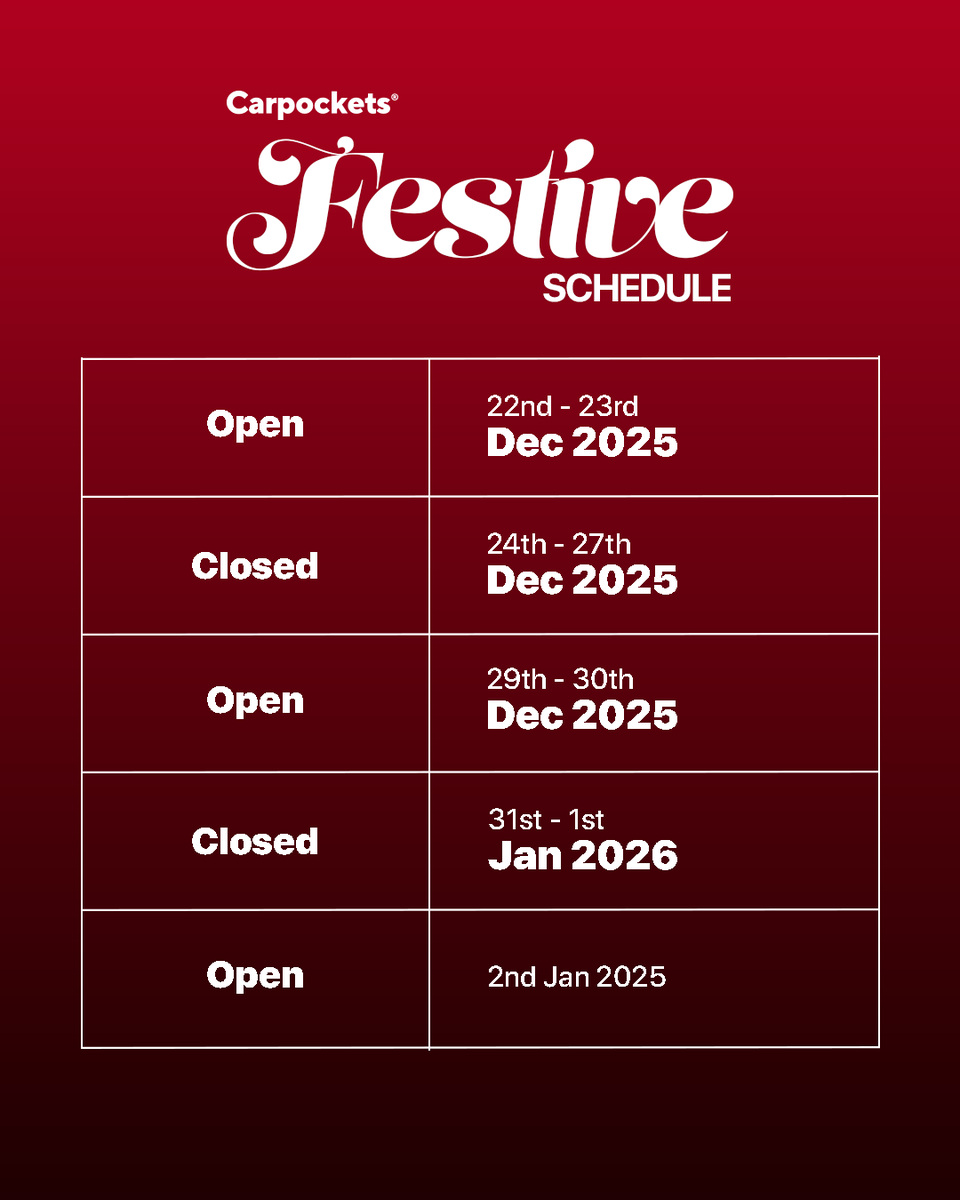 Carpockets®

Festive

SCHEDULE

| | |
|---|---|
| Open | 22nd - 23rd Dec 2025 |
| Closed | 24th - 27th Dec 2025 |
| Open | 29th - 30th Dec 2025 |
| Closed | 31st - 1st Jan 2026 |
| Open | 2nd Jan 2025 |